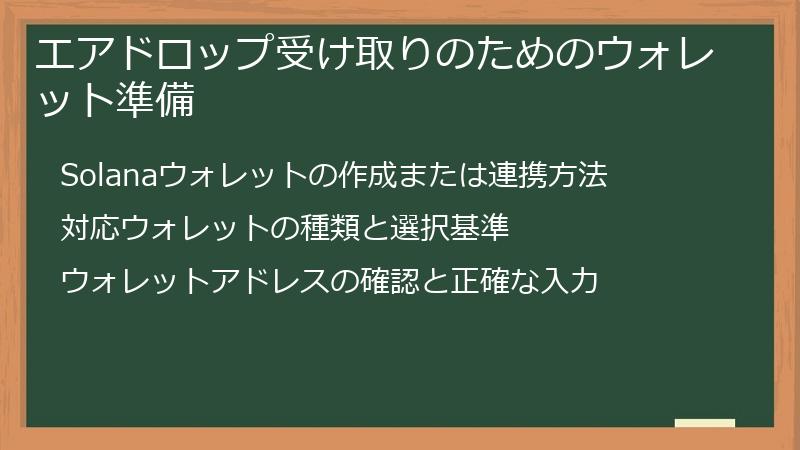 エアドロップ受け取りのためのウォレット準備

Solanaウォレットの作成または連携方法

対応ウォレットの種類と選択基準

ウォレットアドレスの確認と正確な入力